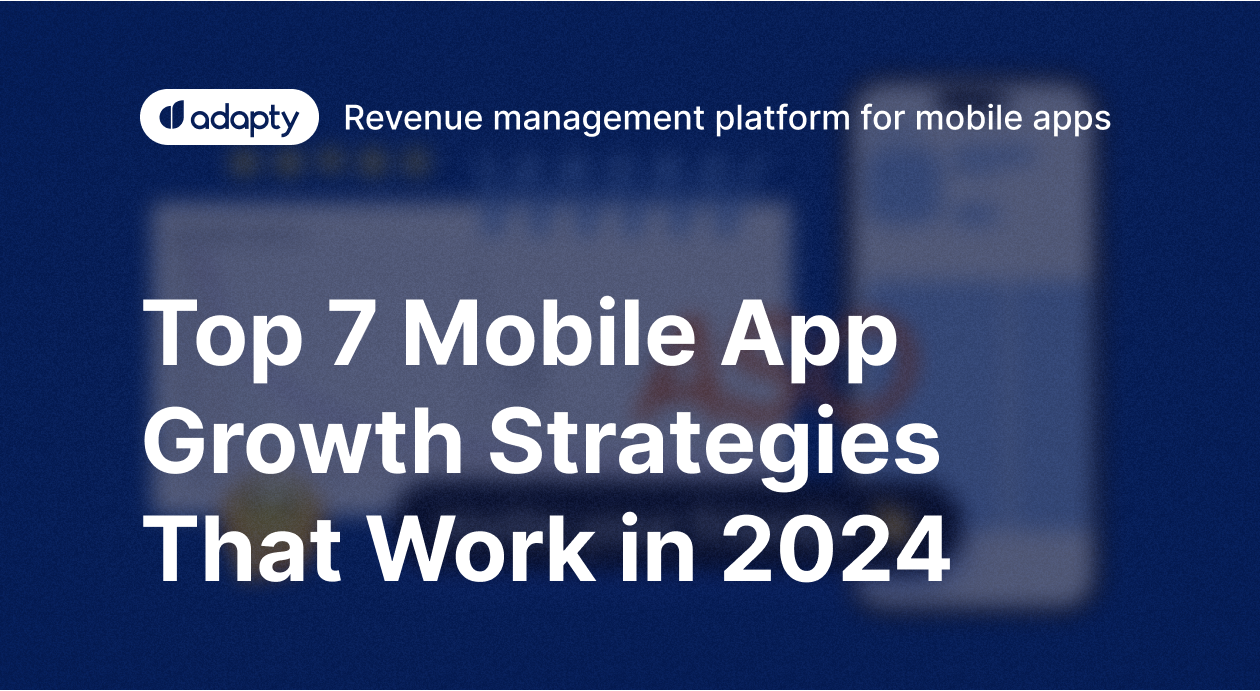 adapty Revenue management platform for mobile apps

Top 7 Mobile App Growth Strategies That Work in 2024